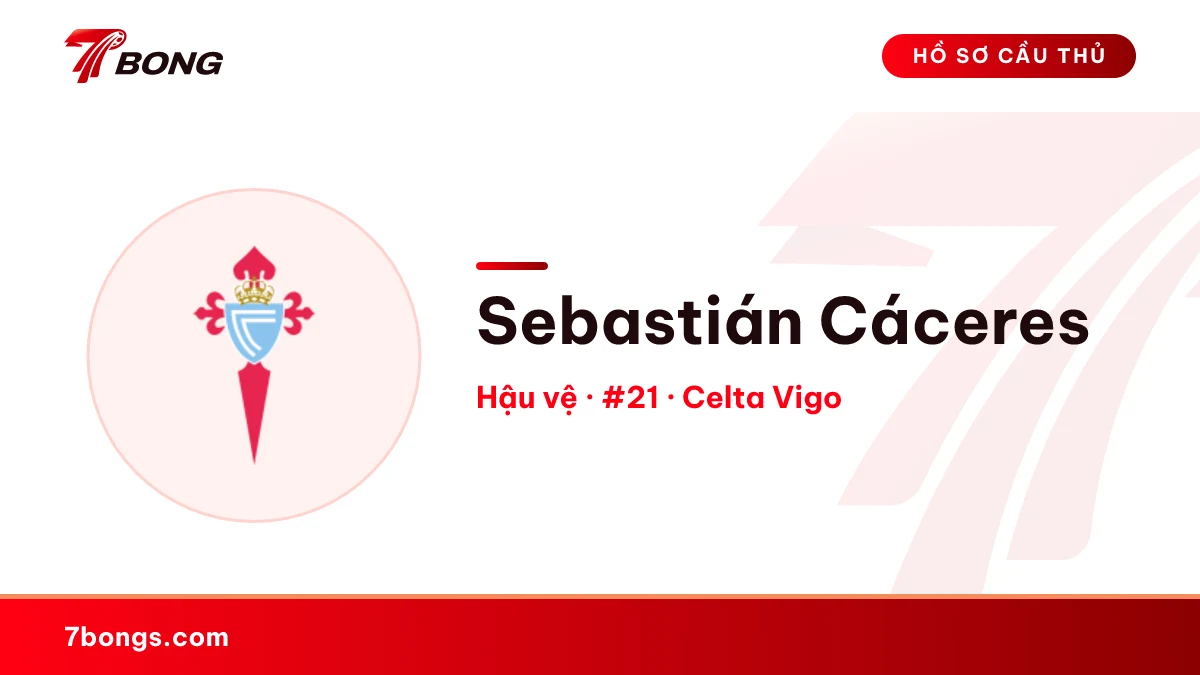 7BONG

HỒ SƠ CẦU THỦ

Sebastián Cáceres

Hậu vệ · #21 · Celta Vigo

7bongs.com